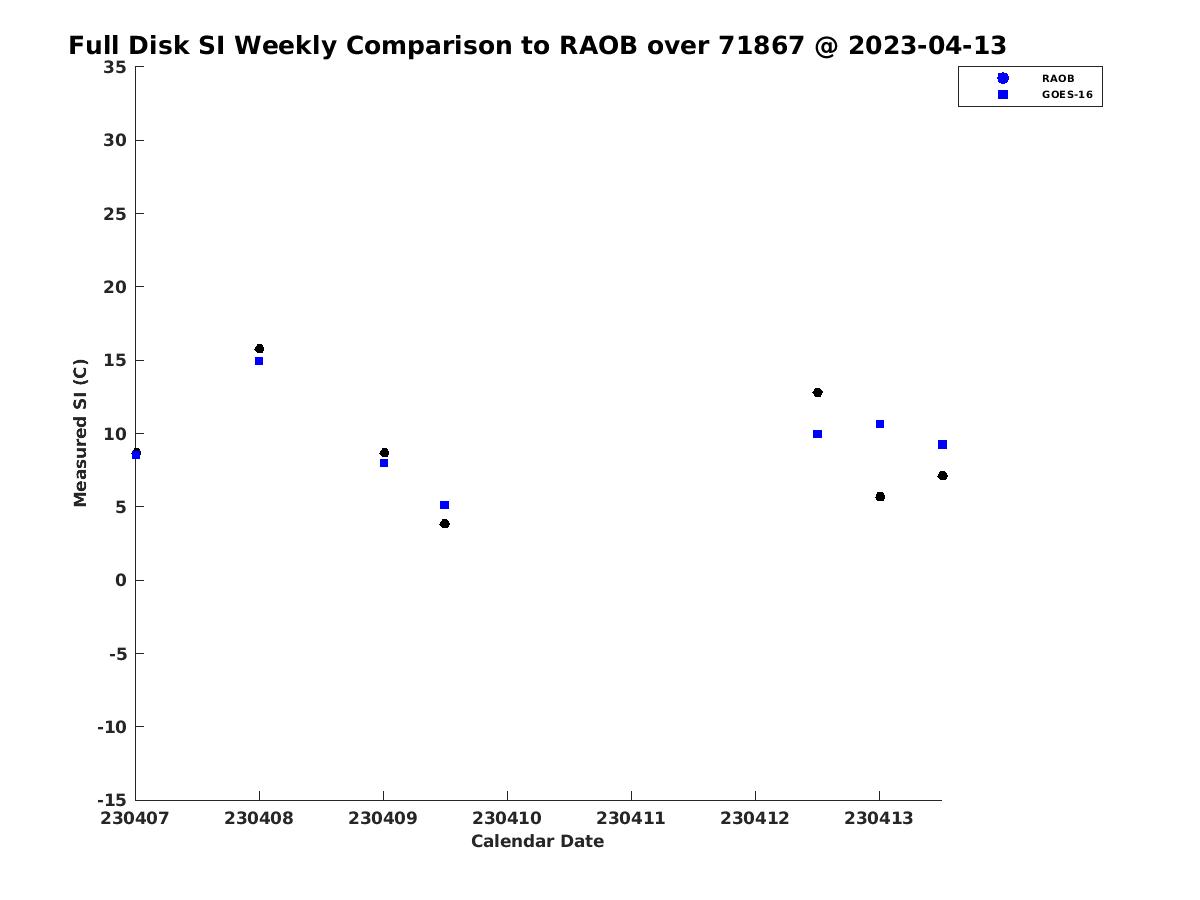 Full Disk SI Weekly Comparison to RAOB over 71867 @ 2023-04-13

RAOB
GOES-16

Measured SI (C)

35
30
25
20
15
10
5
0
-5
-10
-15

230407
230408
230409
230410
230411
230412
230413

Calendar Date